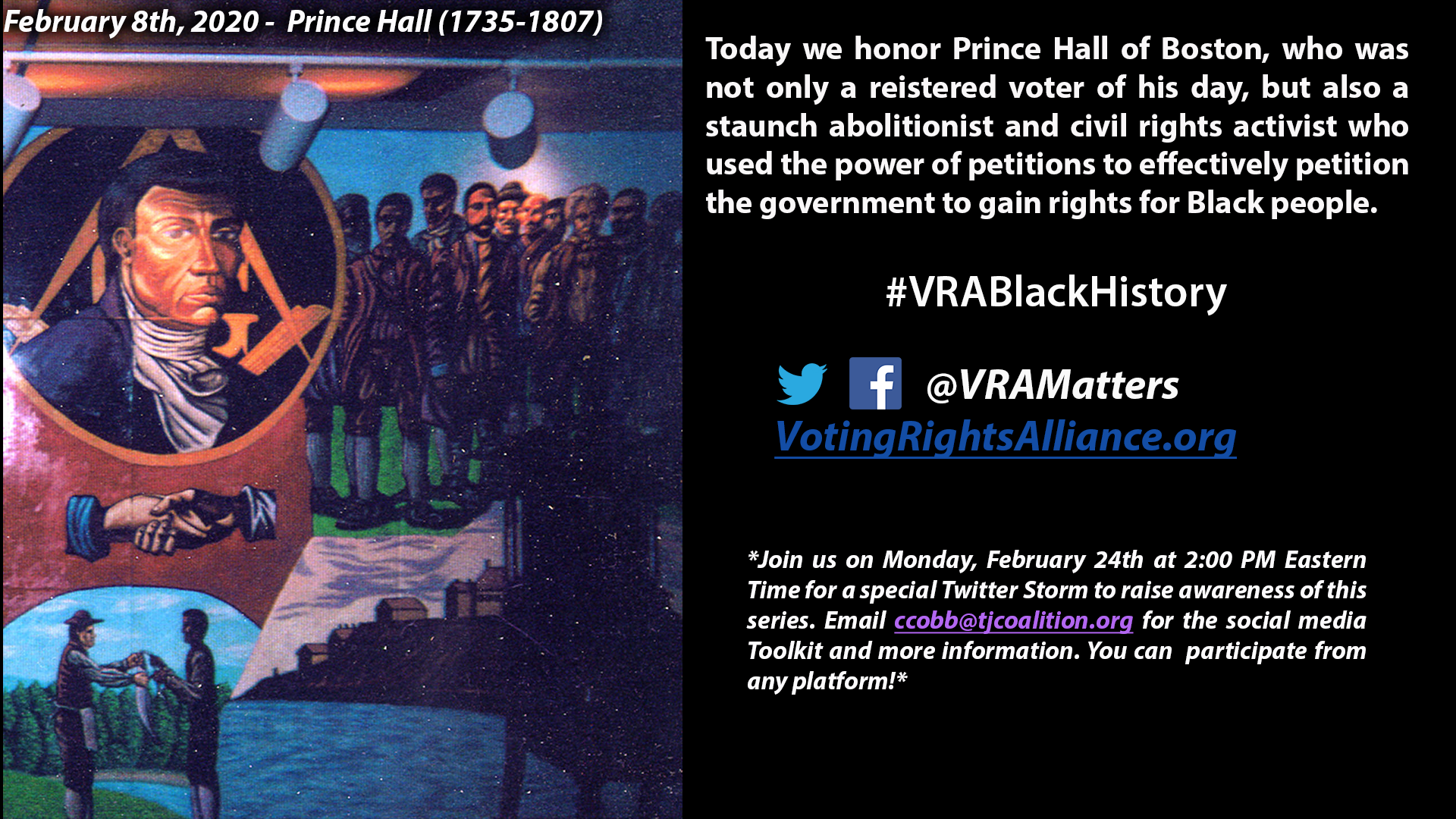 February 8th, 2020 - Prince Hall (1735-1807)

Today we honor Prince Hall of Boston, who was not only a reistered voter of his day, but also a staunch abolitionist and civil rights activist who used the power of petitions to effectively petition the government to gain rights for Black people.

#VRABlackHistory

@VRAMatters
VotingRightsAlliance.org

*Join us on Monday, February 24th at 2:00 PM Eastern Time for a special Twitter Storm to raise awareness of this series. Email ccobb@tjcoalition.org for the social media Toolkit and more information. You can participate from any platform!*